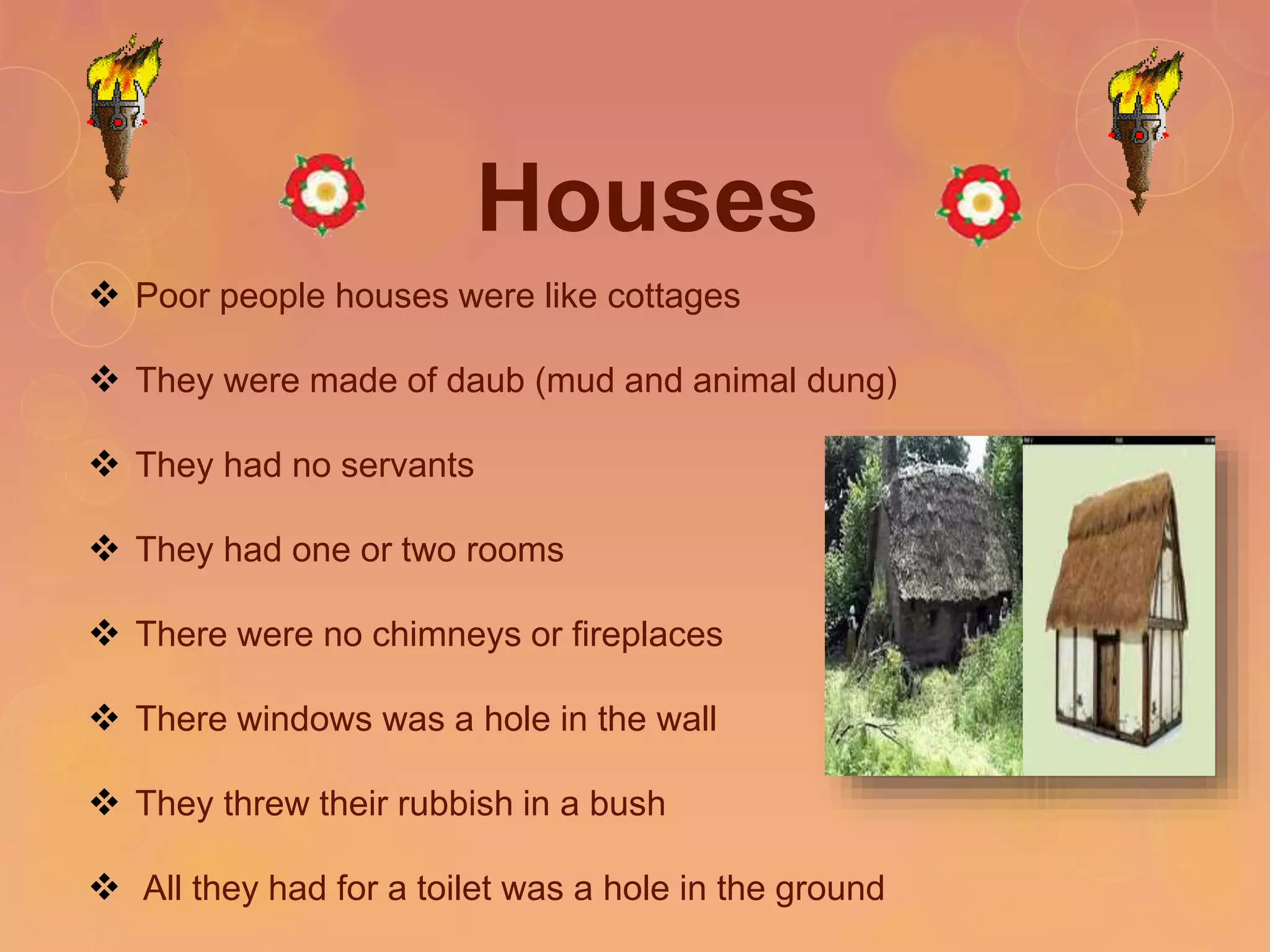 Houses

❖ Poor people houses were like cottages

❖ They were made of daub (mud and animal dung)

❖ They had no servants

❖ They had one or two rooms

❖ There were no chimneys or fireplaces

❖ There windows was a hole in the wall

❖ They threw their rubbish in a bush

❖ All they had for a toilet was a hole in the ground